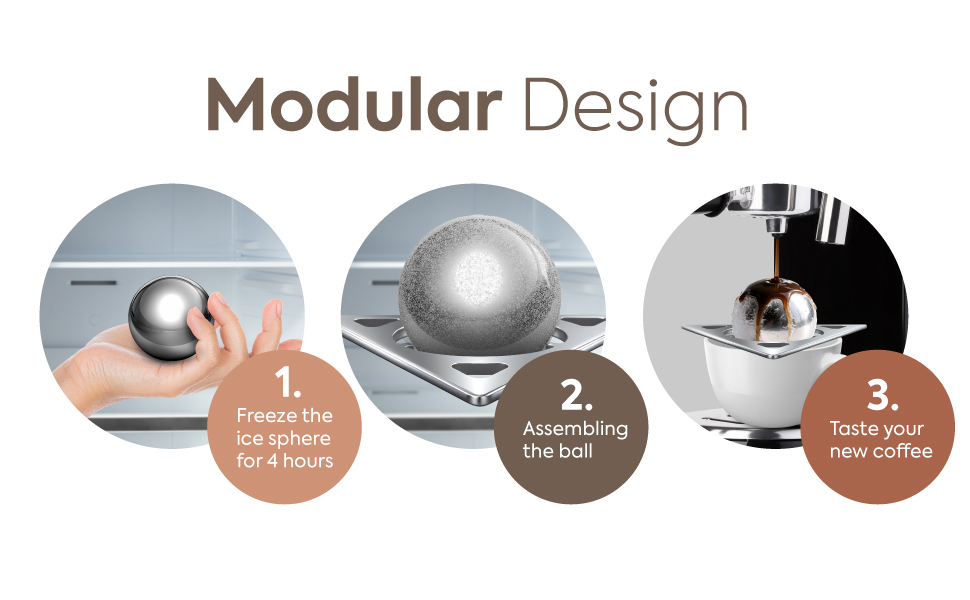 Modular Design

1.
Freeze the ice sphere for 4 hours

2.
Assembling the ball

3.
Taste your new coffee